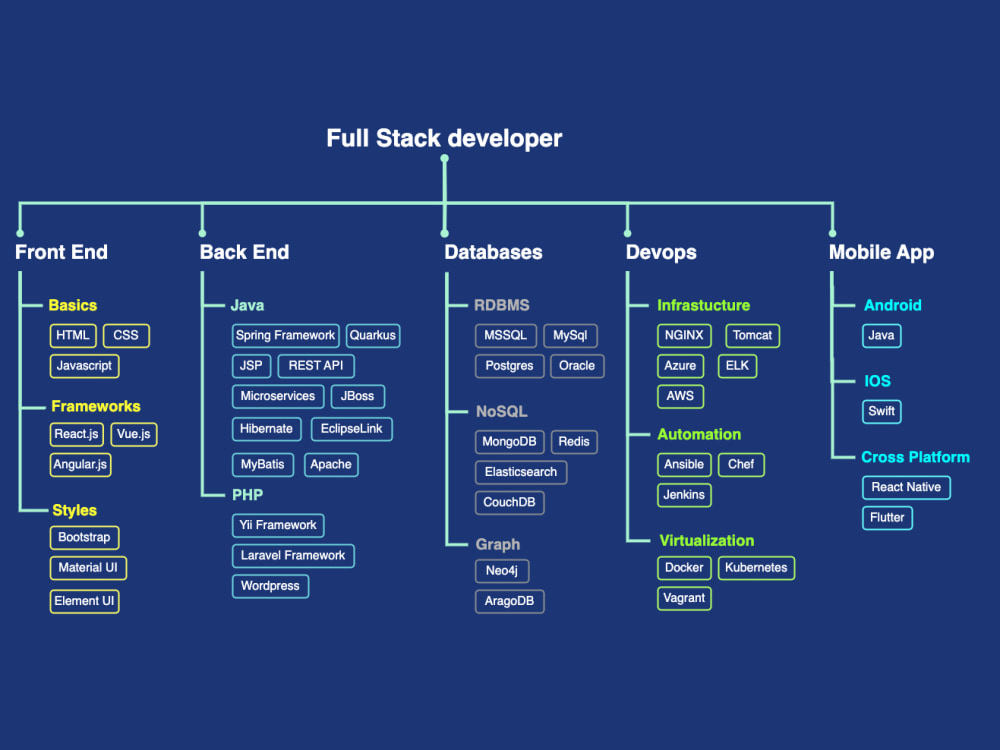 Full Stack developer

Front End
Basics
HTML
CSS
Javascript
Frameworks
React.js
Vue.js
Angular.js
Styles
Bootstrap
Material UI
Element UI

Back End
Java
Spring Framework
Quarkus
JSP
REST API
Microservices
JBoss
Hibernate
EclipseLink
MyBatis
Apache
PHP
Yii Framework
Laravel Framework
Wordpress

Databases
RDBMS
MSSQL
MySql
Postgres
Oracle
NoSQL
MongoDB
Redis
Elasticsearch
CouchDB
Graph
Neo4j
AragoDB

Devops
Infrastucture
NGINX
Tomcat
Azure
ELK
AWS
Automation
Ansible
Chef
Jenkins
Virtualization
Docker
Kubernetes
Vagrant

Mobile App
Android
Java
IOS
Swift
Cross Platform
React Native
Flutter